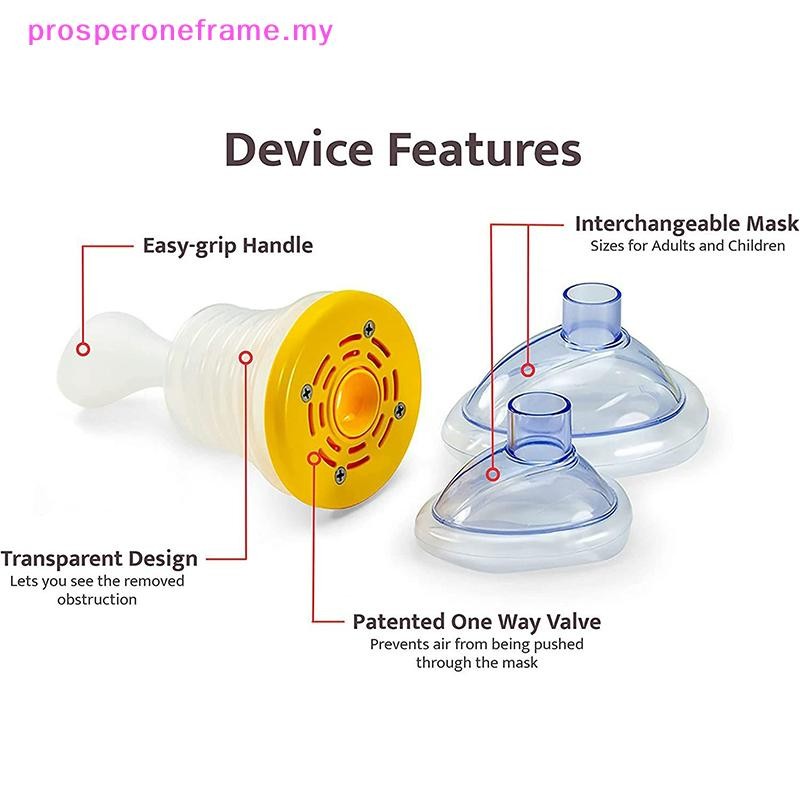 prosperoneframe.my

Device Features

Easy-grip Handle

Interchangeable Mask
Sizes for Adults and Children

Transparent Design
Lets you see the removed obstruction

Patented One Way Valve
Prevents air from being pushed through the mask